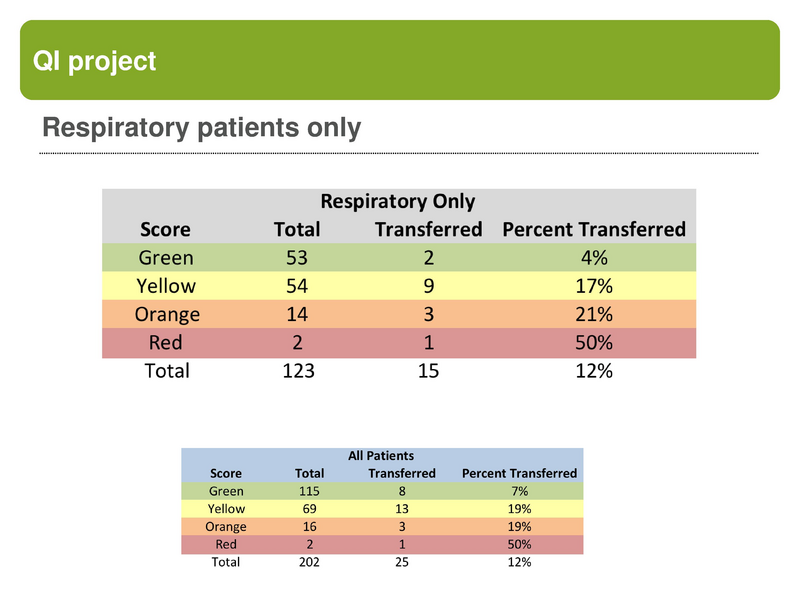 QI project

Respiratory patients only

Respiratory Only

| Score | Total | Transferred | Percent Transferred |
|---|---|---|---|
| Green | 53 | 2 | 4% |
| Yellow | 54 | 9 | 17% |
| Orange | 14 | 3 | 21% |
| Red | 2 | 1 | 50% |
| Total | 123 | 15 | 12% |

All Patients

| Score | Total | Transferred | Percent Transferred |
|---|---|---|---|
| Green | 115 | 8 | 7% |
| Yellow | 69 | 13 | 19% |
| Orange | 16 | 3 | 19% |
| Red | 2 | 1 | 50% |
| Total | 202 | 25 | 12% |